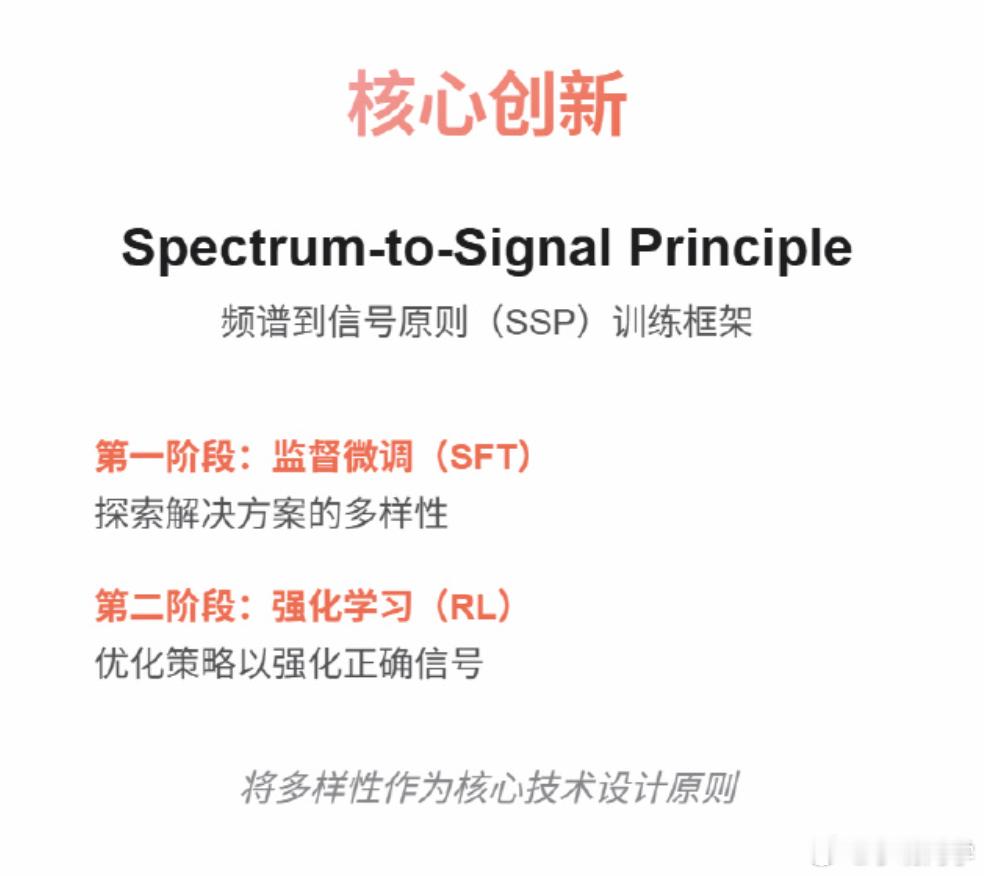 核心创新

Spectrum-to-Signal Principle

频谱到信号原则（SSP）训练框架

第一阶段：监督微调（SFT）
探索解决方案的多样性

第二阶段：强化学习（RL）
优化策略以强化正确信号

将多样性作为核心技术设计原则